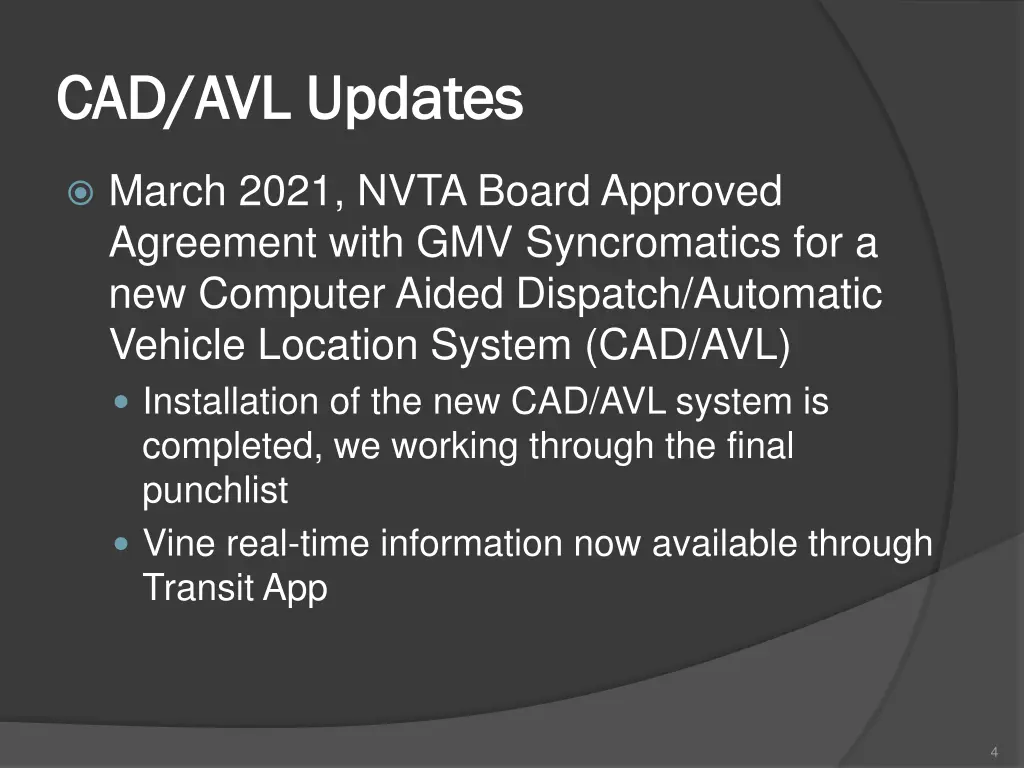 CAD/AVL Updates

March 2021, NVTA Board Approved Agreement with GMV Syncromatics for a new Computer Aided Dispatch/Automatic Vehicle Location System (CAD/AVL)

Installation of the new CAD/AVL system is completed, we working through the final punchlist

Vine real-time information now available through Transit App

4